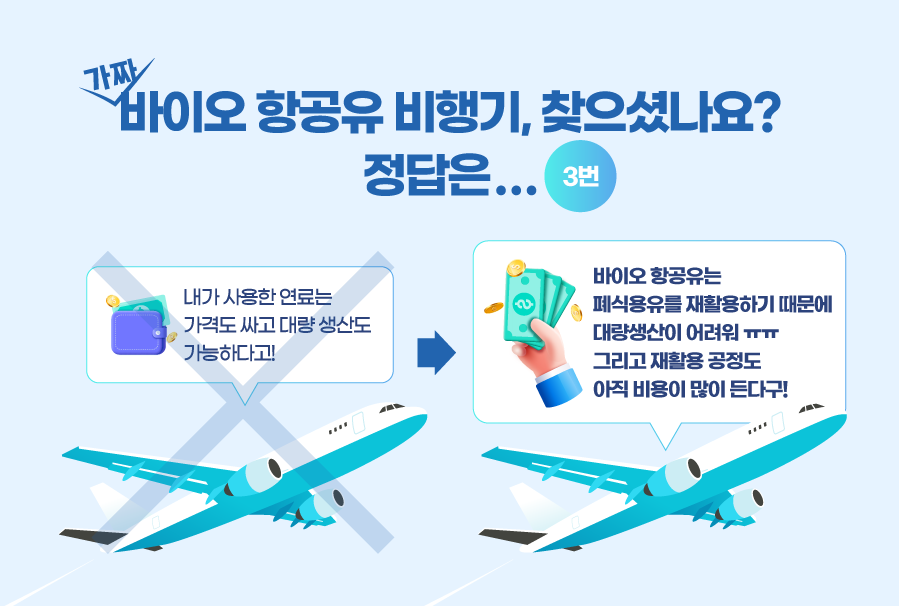 가짜
바이오 항공유 비행기, 찾으셨나요?
정답은... 3번

내가 사용한 연료는 가격도 싸고 대량 생산도 가능하다고!

바이오 항공유는 폐식용유를 재활용하기 때문에 대량생산이 어려워 ㅠㅠ 그리고 재활용 공정도 아직 비용이 많이 든다구!